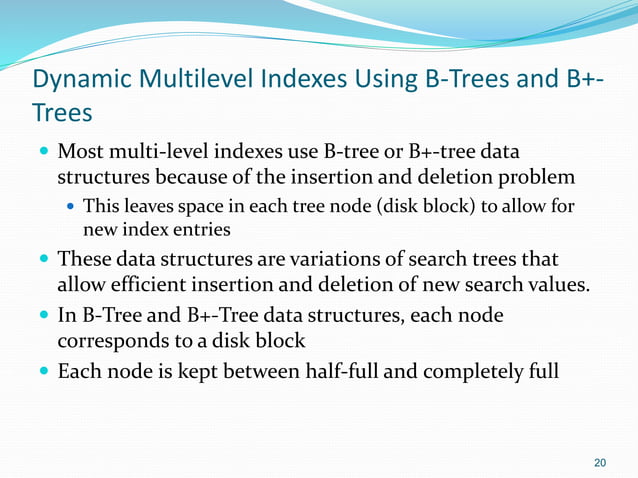 Dynamic Multilevel Indexes Using B-Trees and B+-Trees

- Most multi-level indexes use B-tree or B+-tree data structures because of the insertion and deletion problem
  - This leaves space in each tree node (disk block) to allow for new index entries
- These data structures are variations of search trees that allow efficient insertion and deletion of new search values.
- In B-Tree and B+-Tree data structures, each node corresponds to a disk block
- Each node is kept between half-full and completely full

20